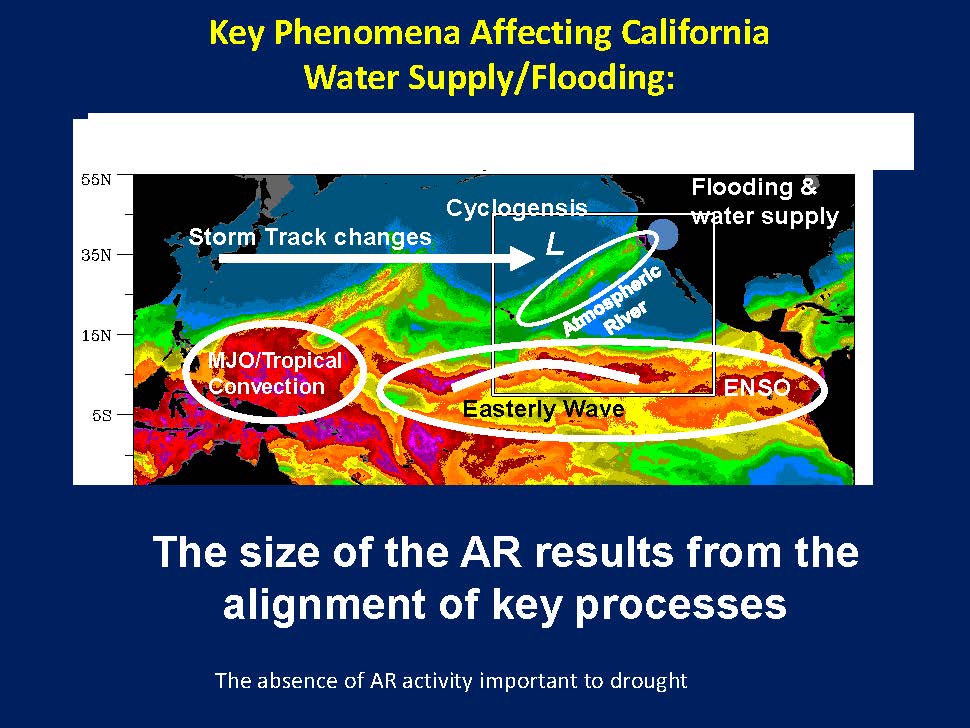 Key Phenomena Affecting California
Water Supply/Flooding:

55N
35N
15N
5S

Storm Track changes
Cyclogensis
L
Flooding & water supply
Atmospheric River
MJO/Tropical Convection
Easterly Wave
ENSO

The size of the AR results from the alignment of key processes

The absence of AR activity important to drought